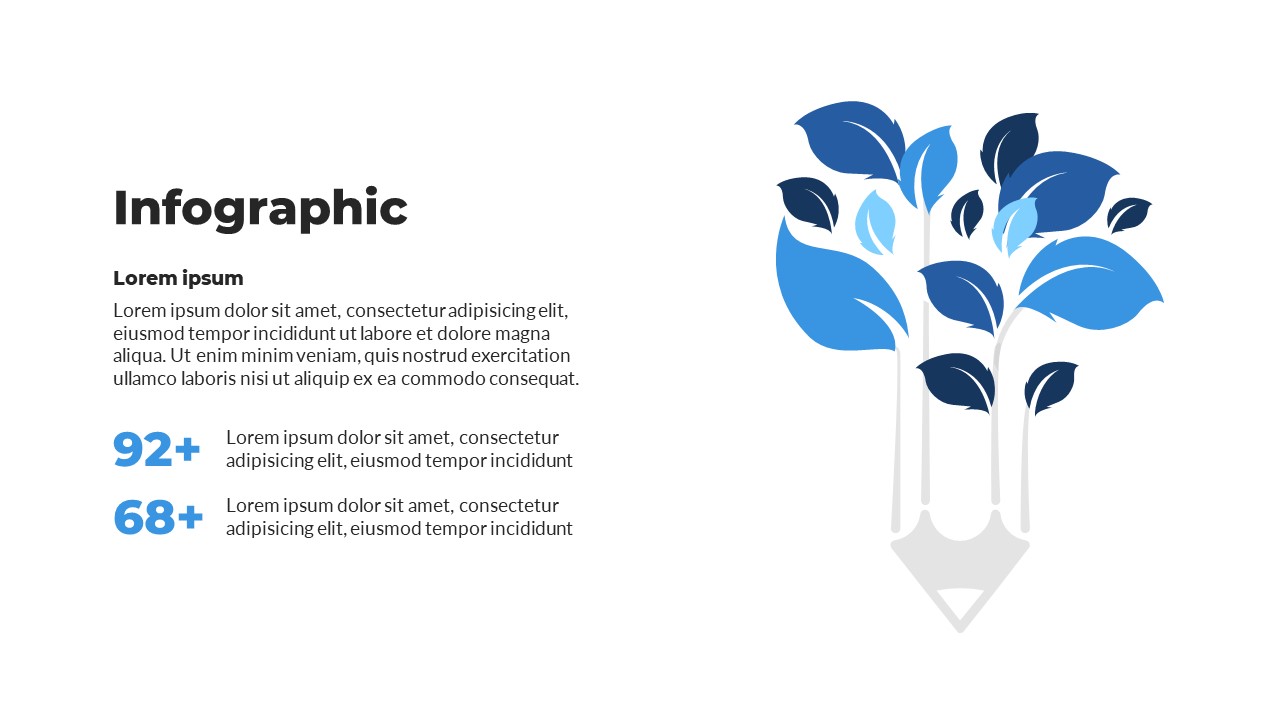 Infographic

Lorem ipsum

Lorem ipsum dolor sit amet, consectetur adipisicing elit, eiusmod tempor incididunt ut labore et dolore magna aliqua. Ut enim minim veniam, quis nostrud exercitation ullamco laboris nisi ut aliquip ex ea commodo consequat.

92+ Lorem ipsum dolor sit amet, consectetur adipisicing elit, eiusmod tempor incididunt

68+ Lorem ipsum dolor sit amet, consectetur adipisicing elit, eiusmod tempor incididunt